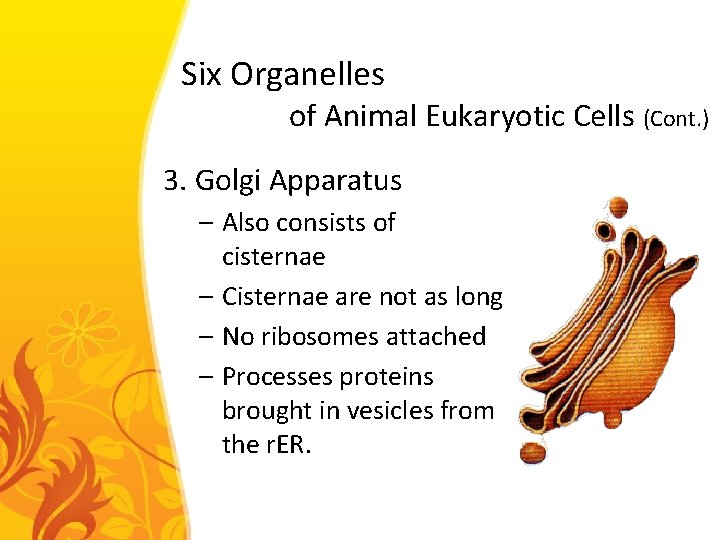 Six Organelles
of Animal Eukaryotic Cells (Cont.)

3. Golgi Apparatus

– Also consists of cisternae

– Cisternae are not as long

– No ribosomes attached

– Processes proteins brought in vesicles from the rER.